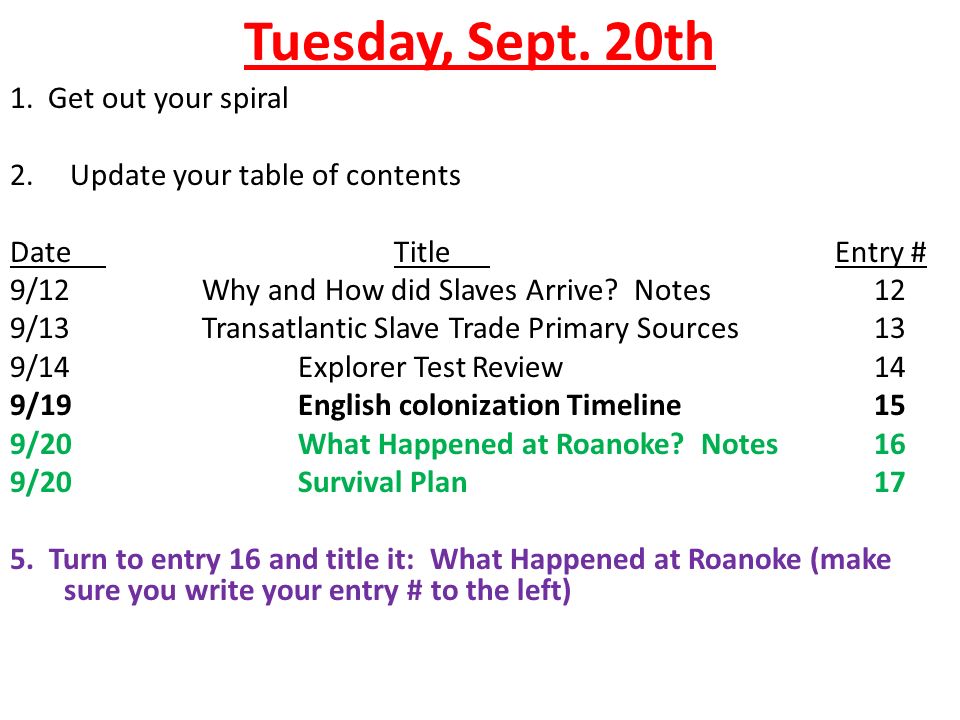 Tuesday, Sept. 20th

1. Get out your spiral

2. Update your table of contents

| Date | Title | Entry # |
|---|---|---|
| 9/12 | Why and How did Slaves Arrive? Notes | 12 |
| 9/13 | Transatlantic Slave Trade Primary Sources | 13 |
| 9/14 | Explorer Test Review | 14 |
| 9/19 | English colonization Timeline | 15 |
| 9/20 | What Happened at Roanoke? Notes | 16 |
| 9/20 | Survival Plan | 17 |

5. Turn to entry 16 and title it: What Happened at Roanoke (make sure you write your entry # to the left)